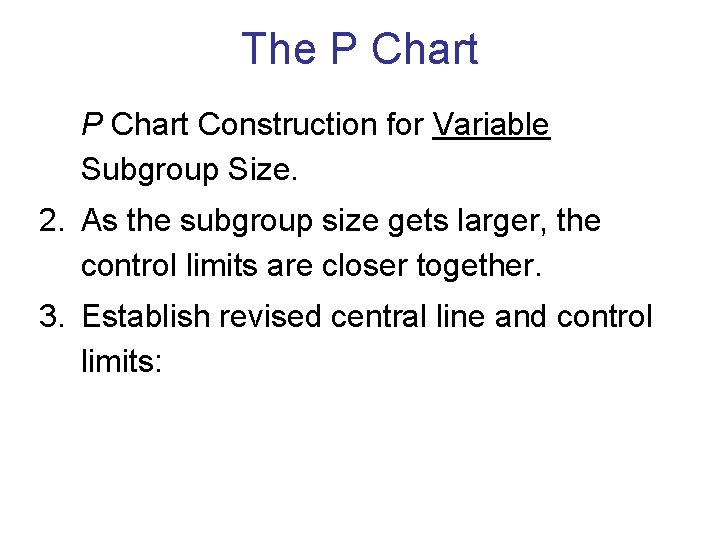 The P Chart

P Chart Construction for Variable Subgroup Size.

2. As the subgroup size gets larger, the control limits are closer together.

3. Establish revised central line and control limits: